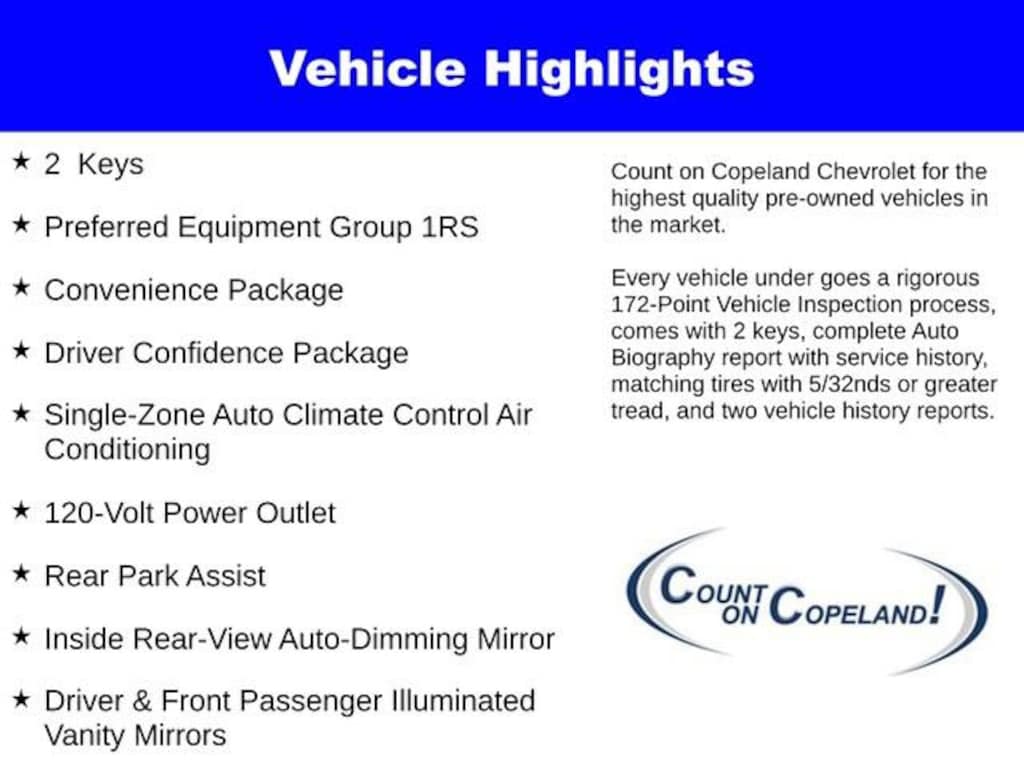 Vehicle Highlights

★ 2 Keys

★ Preferred Equipment Group 1RS

★ Convenience Package

★ Driver Confidence Package

★ Single-Zone Auto Climate Control Air Conditioning

★ 120-Volt Power Outlet

★ Rear Park Assist

★ Inside Rear-View Auto-Dimming Mirror

★ Driver & Front Passenger Illuminated Vanity Mirrors

Count on Copeland Chevrolet for the highest quality pre-owned vehicles in the market.

Every vehicle under goes a rigorous 172-Point Vehicle Inspection process, comes with 2 keys, complete Auto Biography report with service history, matching tires with 5/32nds or greater tread, and two vehicle history reports.

COUNT ON COPELAND!